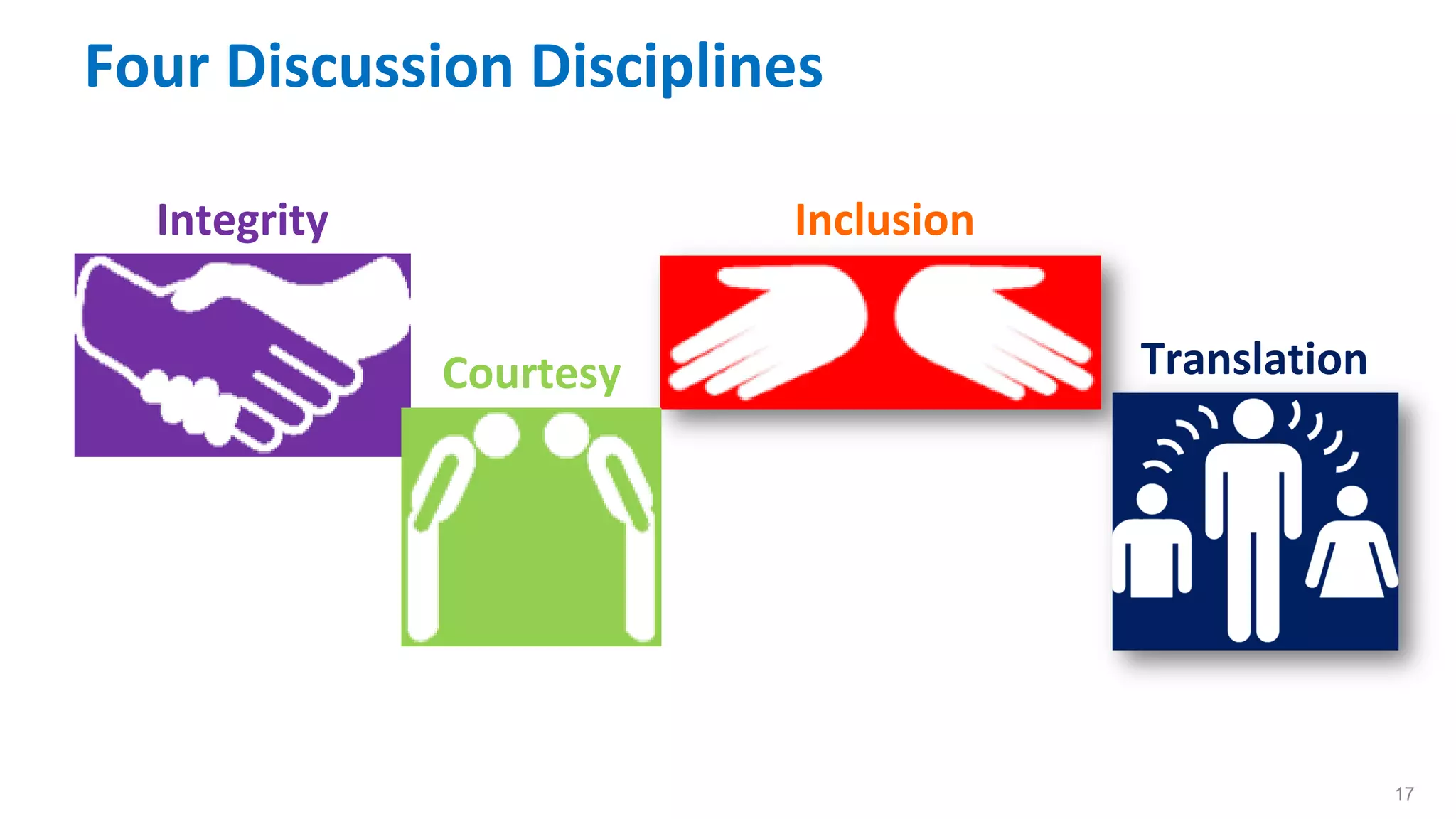 Four Discussion Disciplines

Integrity

Courtesy

Inclusion

Translation

17